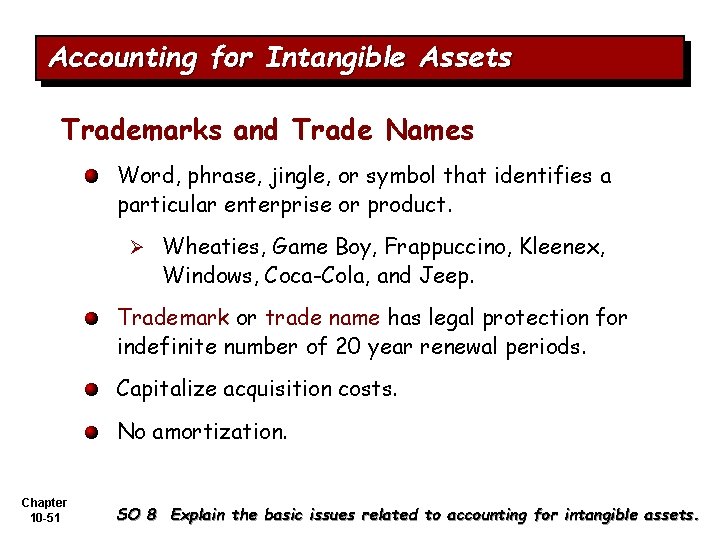 Accounting for Intangible Assets

Trademarks and Trade Names

Word, phrase, jingle, or symbol that identifies a particular enterprise or product.

Wheaties, Game Boy, Frappuccino, Kleenex, Windows, Coca-Cola, and Jeep.

Trademark or trade name has legal protection for indefinite number of 20 year renewal periods.

Capitalize acquisition costs.

No amortization.

Chapter 10-51

SO 8 Explain the basic issues related to accounting for intangible assets.